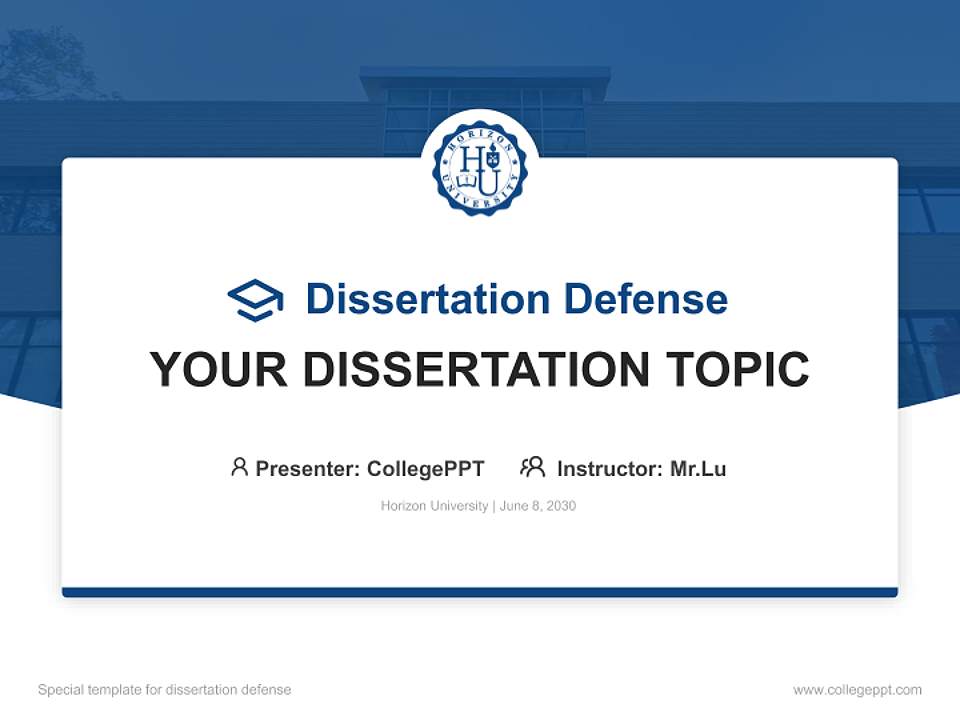 HORIZON UNIVERSITY
HU

Dissertation Defense

YOUR DISSERTATION TOPIC

Presenter: CollegePPT Instructor: Mr.Lu

Horizon University | June 8, 2030

Special template for dissertation defense

www.collegeppt.com